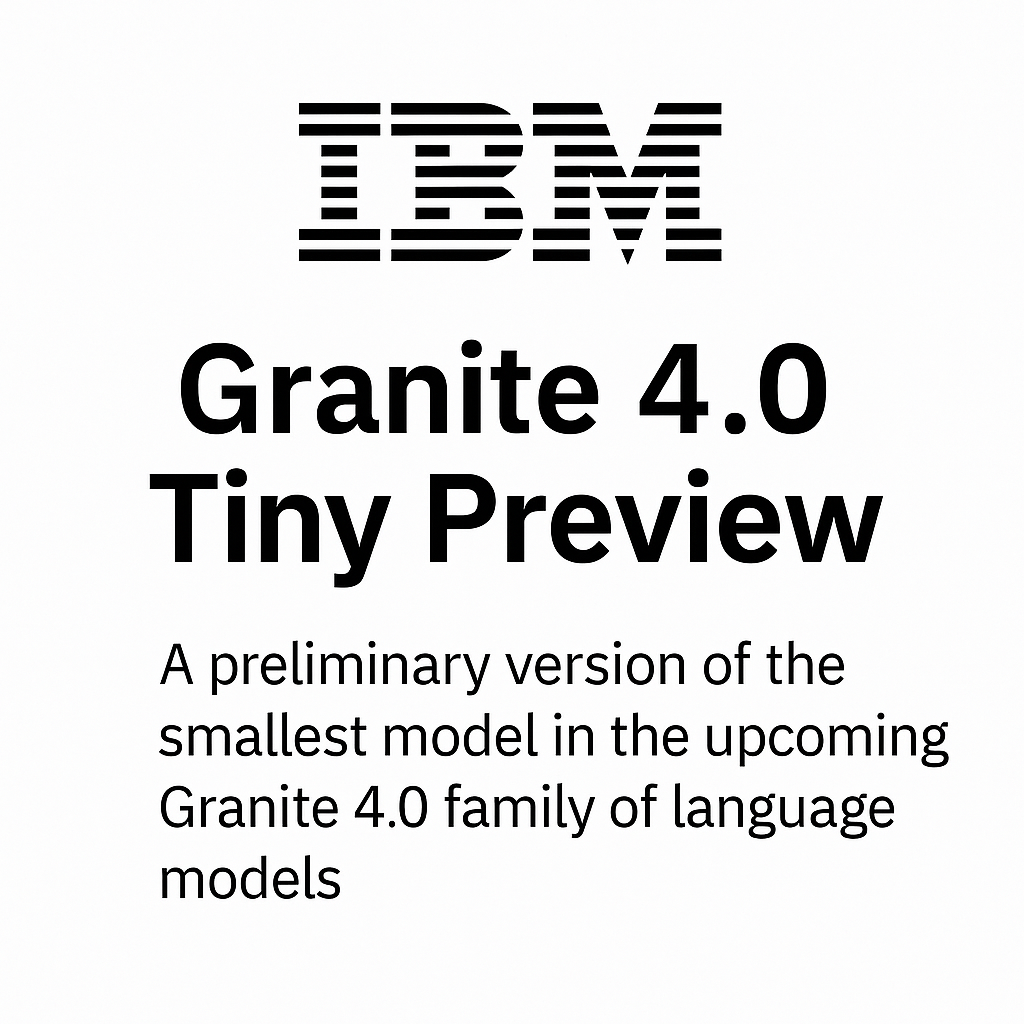 IBM

Granite 4.0 Tiny Preview

A preliminary version of the smallest model in the upcoming Granite 4.0 family of language models